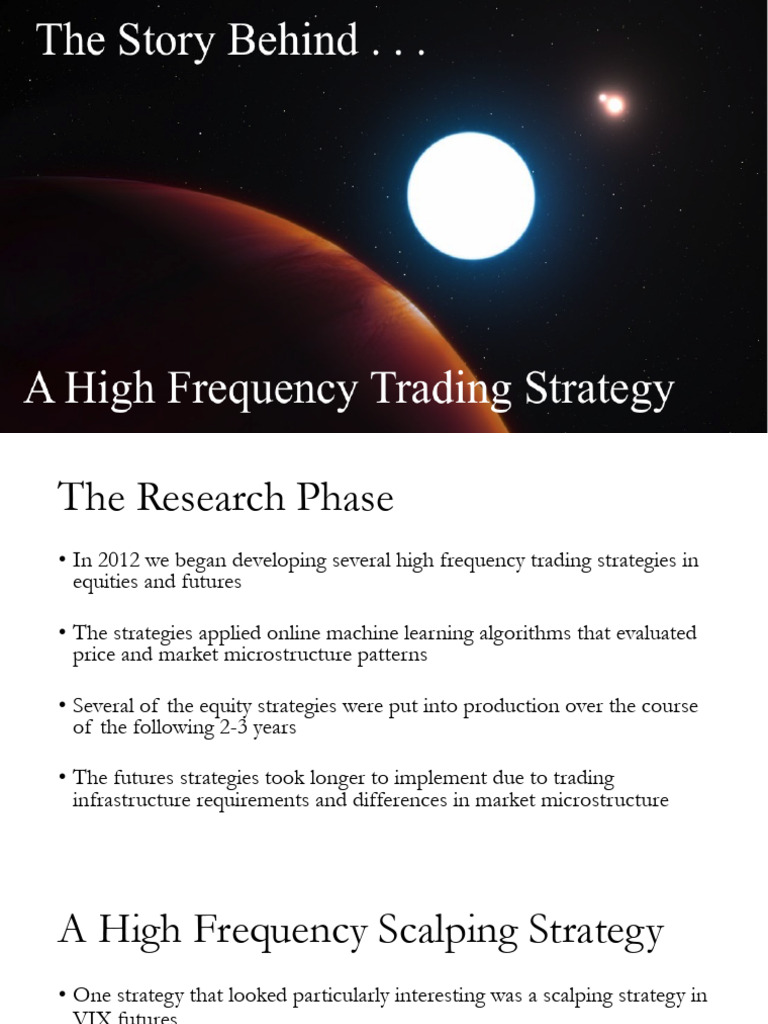 The Story Behind . . .

A High Frequency Trading Strategy

The Research Phase

• In 2012 we began developing several high frequency trading strategies in equities and futures

• The strategies applied online machine learning algorithms that evaluated price and market microstructure patterns

• Several of the equity strategies were put into production over the course of the following 2-3 years

• The futures strategies took longer to implement due to trading infrastructure requirements and differences in market microstructure

A High Frequency Scalping Strategy

• One strategy that looked particularly interesting was a scalping strategy in VIX futures